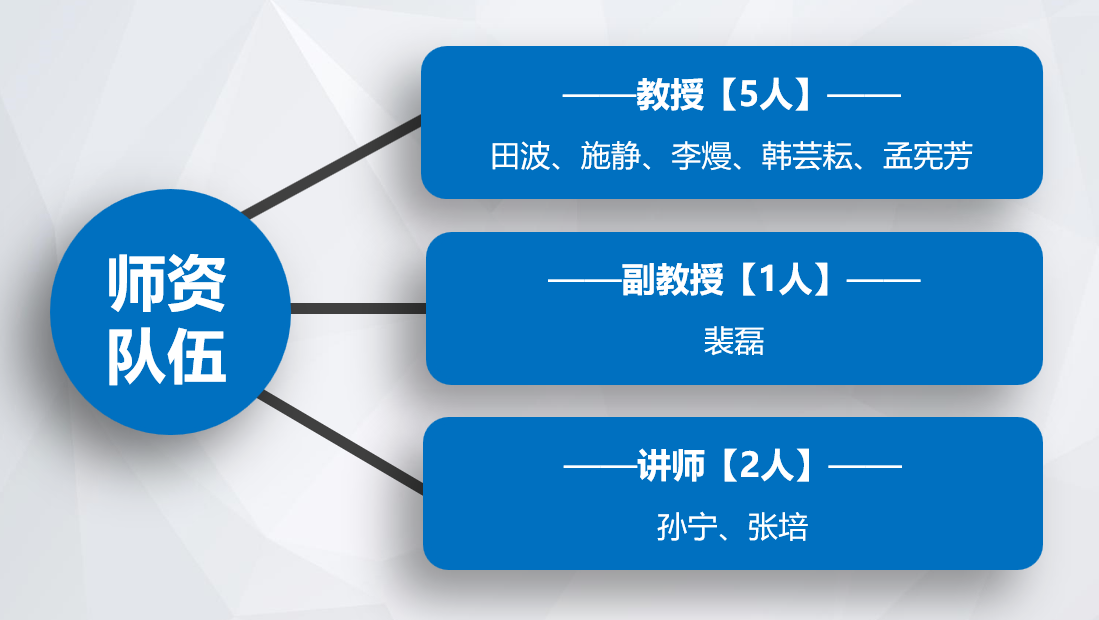 师资队伍

——教授【5人】——
田波、施静、李熳、韩芸耘、孟宪芳

——副教授【1人】——
裴磊

——讲师【2人】——
孙宁、张培